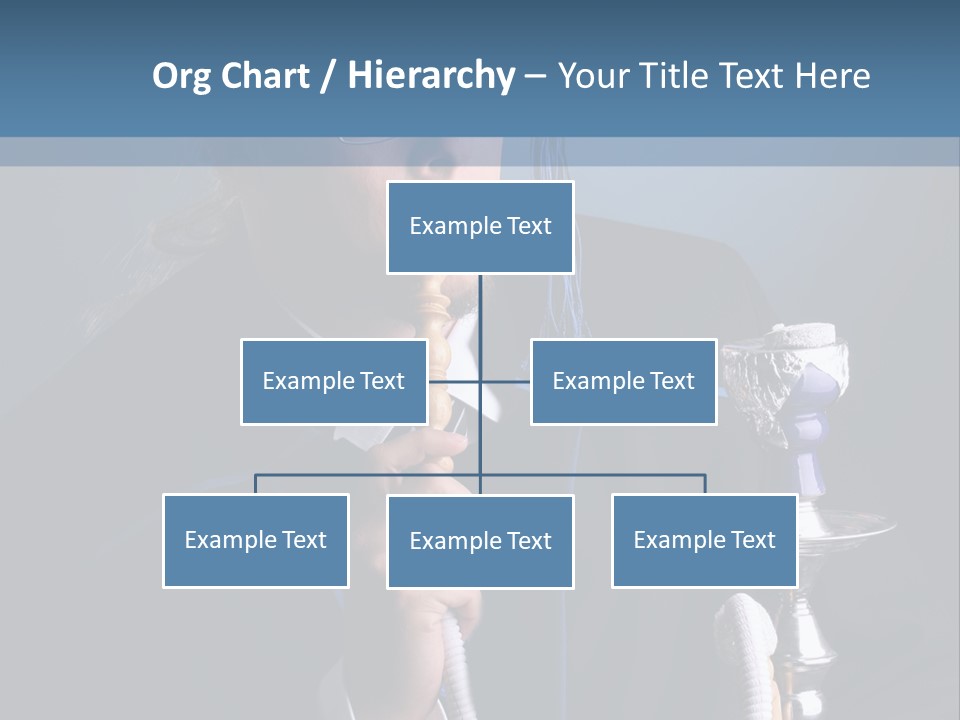 Org Chart / Hierarchy – Your Title Text Here

Example Text

Example Text

Example Text

Example Text

Example Text

Example Text